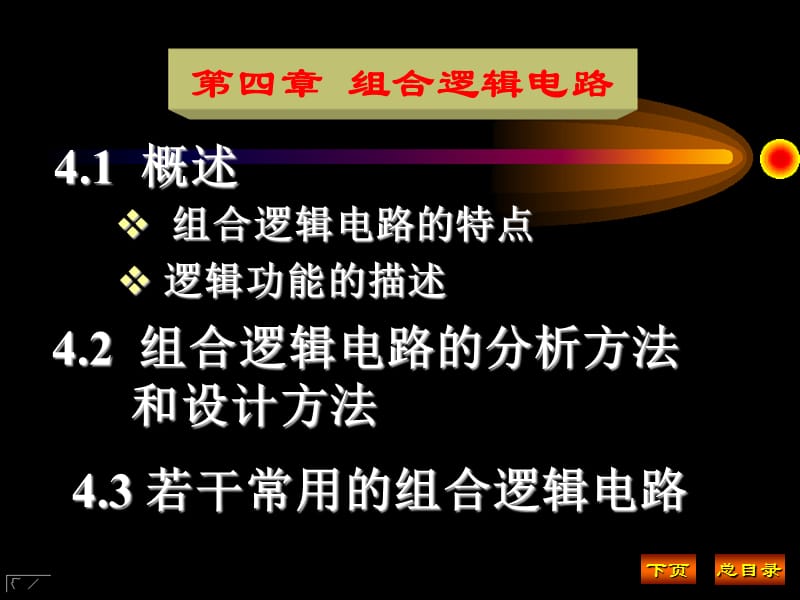 第四章 组合逻辑电路

4.1 概述

❖ 组合逻辑电路的特点

❖ 逻辑功能的描述

4.2 组合逻辑电路的分析方法和设计方法

4.3 若干常用的组合逻辑电路

下页 总目录